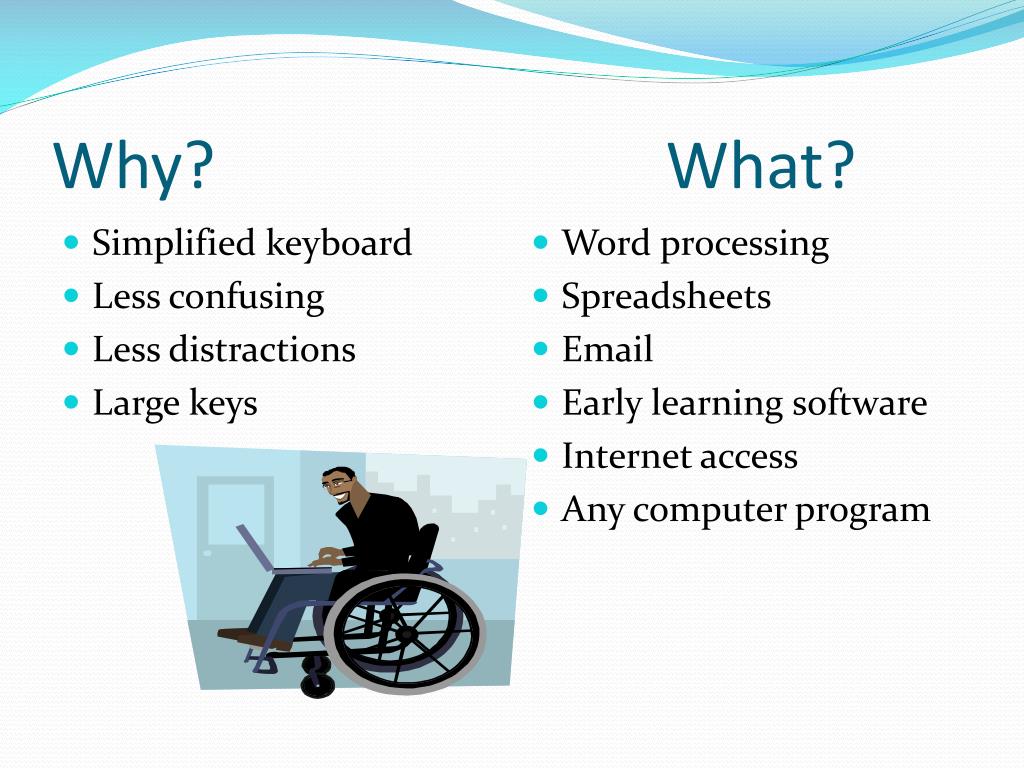 Why?

- Simplified keyboard
- Less confusing
- Less distractions
- Large keys

What?

- Word processing
- Spreadsheets
- Email
- Early learning software
- Internet access
- Any computer program